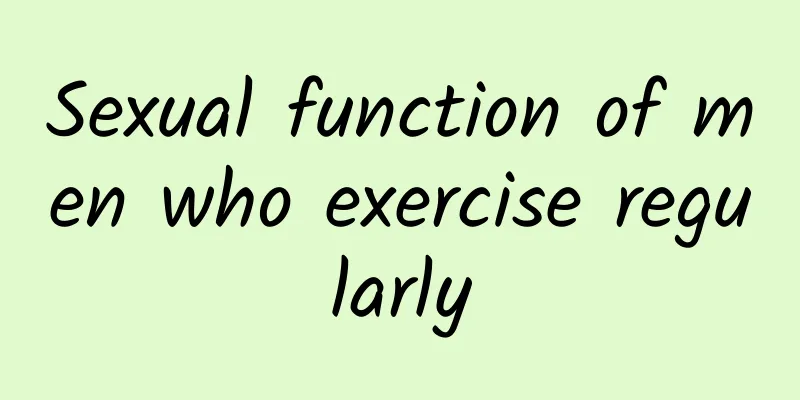 Sexual function of men who exercise regularly